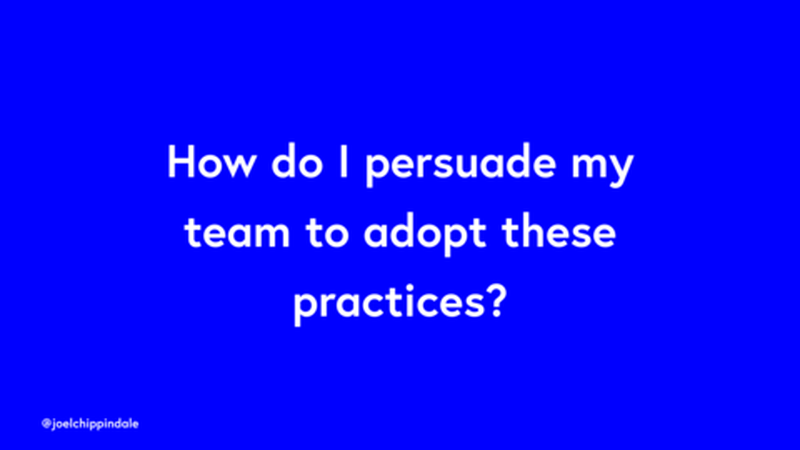 How do I persuade my team to adopt these practices?

@joelchippindale